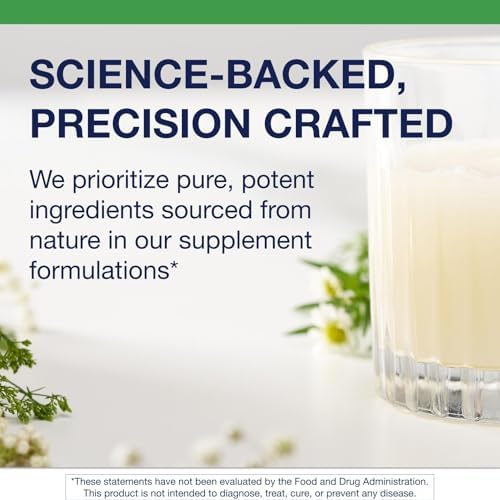 SCIENCE-BACKED, PRECISION CRAFTED

We prioritize pure, potent ingredients sourced from nature in our supplement formulations*

*These statements have not been evaluated by the Food and Drug Administration. This product is not intended to diagnose, treat, cure, or prevent any disease.